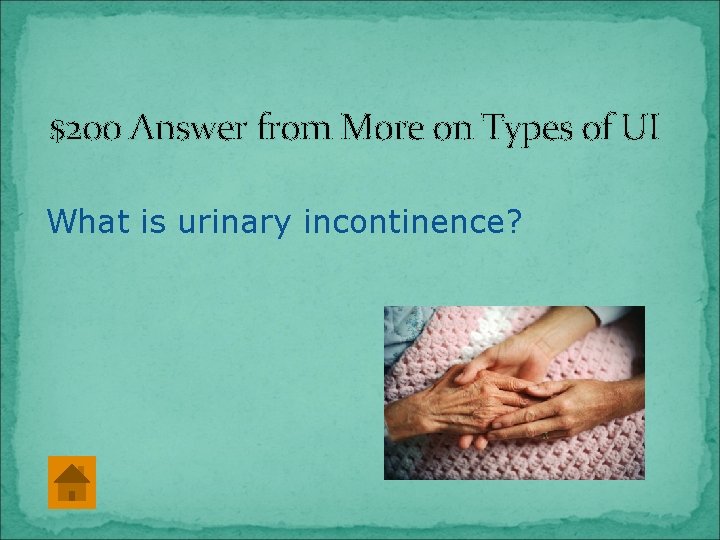 $200 Answer from More on Types of UI

What is urinary incontinence?